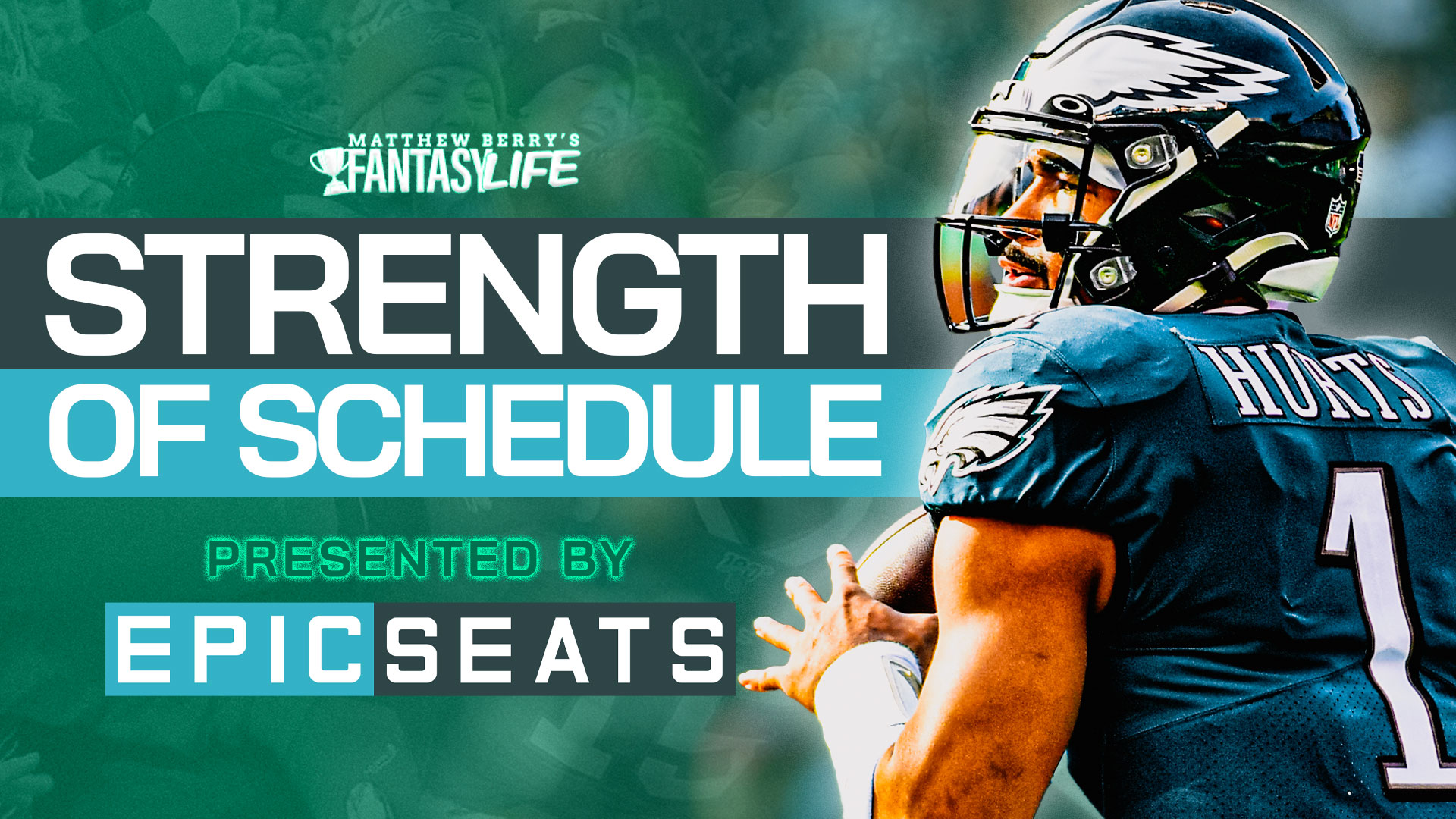 MATTHEW BERRY'S
FANTASY LIFE

STRENGTH
OF SCHEDULE

PRESENTED BY
EPIC SEATS

HURTS
1